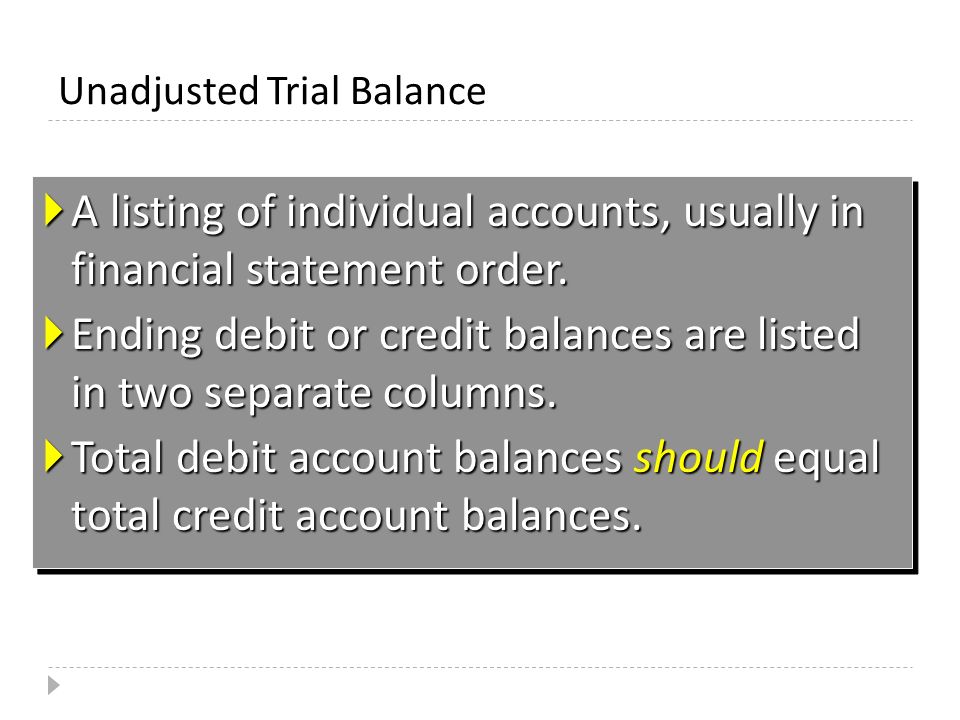 Unadjusted Trial Balance

A listing of individual accounts, usually in financial statement order.

Ending debit or credit balances are listed in two separate columns.

Total debit account balances should equal total credit account balances.